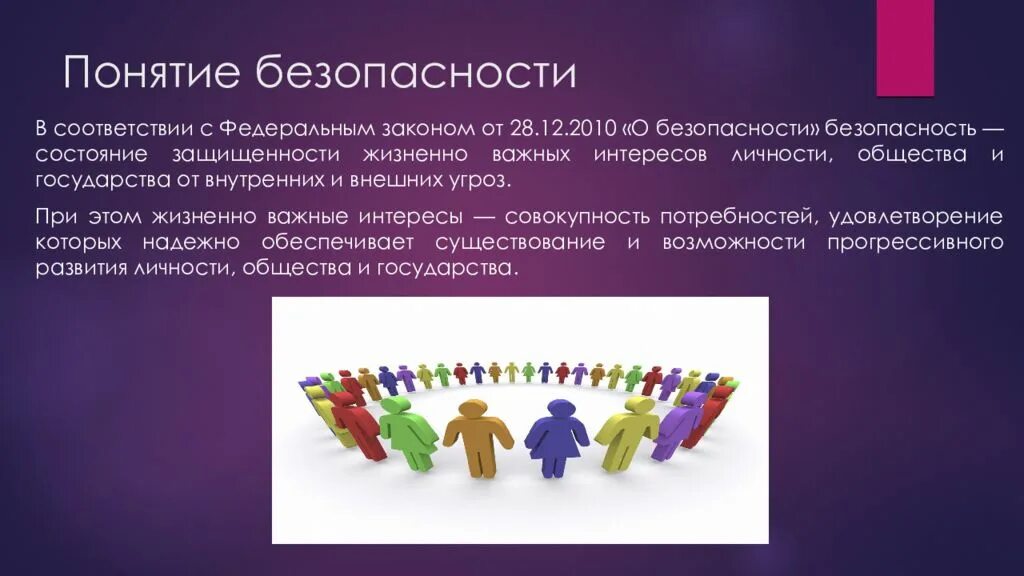 Понятие безопасности

В соответствии с Федеральным законом от 28.12.2010 «О безопасности» безопасность — состояние защищенности жизненно важных интересов личности, общества и государства от внутренних и внешних угроз.

При этом жизненно важные интересы — совокупность потребностей, удовлетворение которых надежно обеспечивает существование и возможности прогрессивного развития личности, общества и государства.